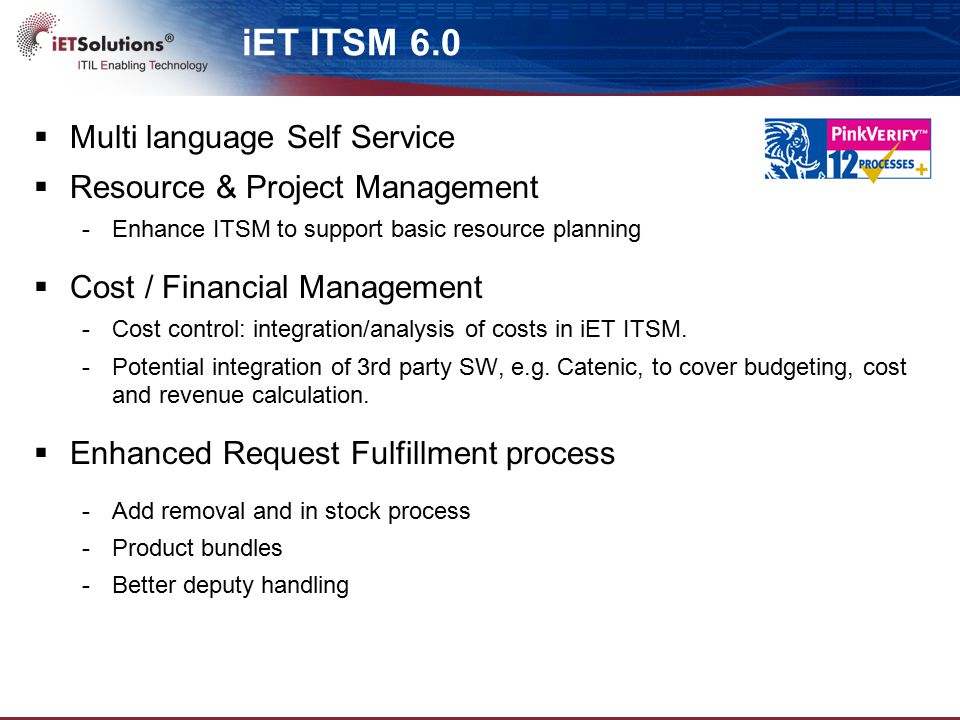 iETSolutions®
ITIL Enabling Technology

iET ITSM 6.0

PinkVERIFY™
12 PROCESSES +

▪ Multi language Self Service
▪ Resource & Project Management
- Enhance ITSM to support basic resource planning

▪ Cost / Financial Management
- Cost control: integration/analysis of costs in iET ITSM.
- Potential integration of 3rd party SW, e.g. Catenic, to cover budgeting, cost and revenue calculation.

▪ Enhanced Request Fulfillment process
- Add removal and in stock process
- Product bundles
- Better deputy handling